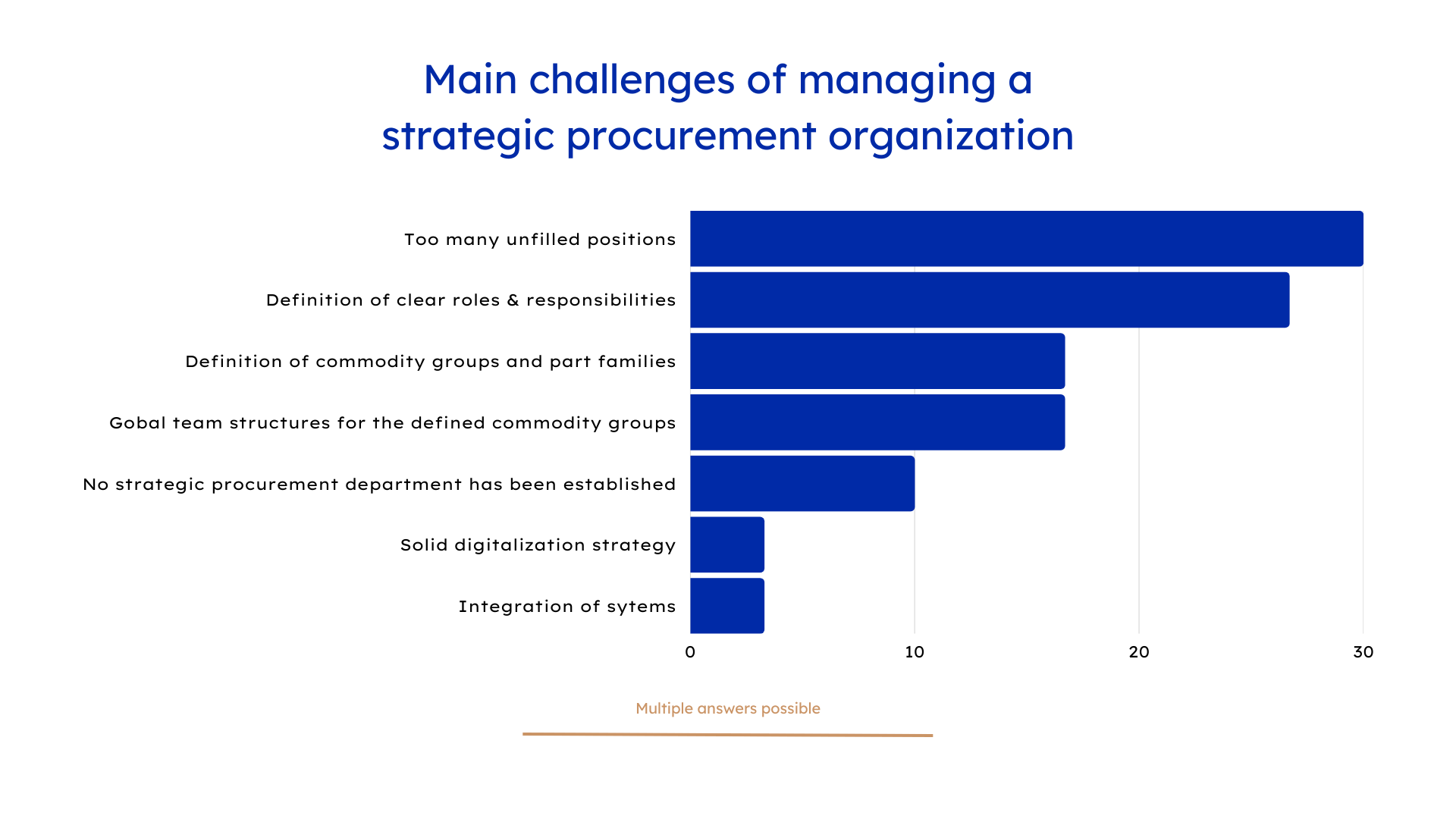 Main challenges of managing a strategic procurement organization

Too many unfilled positions
Definition of clear roles & responsibilities
Definition of commodity groups and part families
Gobal team structures for the defined commodity groups
No strategic procurement department has been established
Solid digitalization strategy
Integration of sytems

0
10
20
30

Multiple answers possible